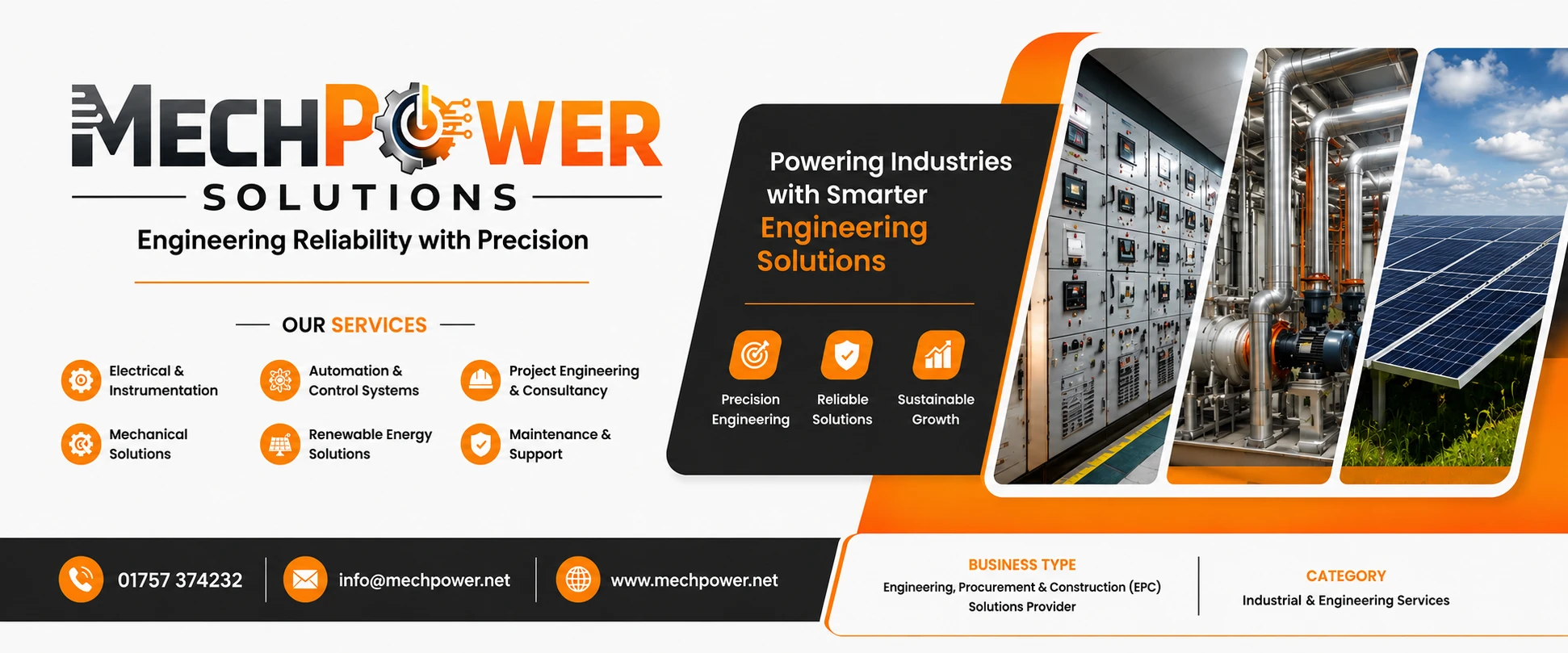 MECHPOWER
SOLUTIONS
Engineering Reliability with Precision

OUR SERVICES

Electrical & Instrumentation

Automation & Control Systems

Project Engineering & Consultancy

Mechanical Solutions

Renewable Energy Solutions

Maintenance & Support

Powering Industries with Smarter Engineering Solutions

Precision Engineering

Reliable Solutions

Sustainable Growth

01757 374232

info@mechpower.net

www.mechpower.net

BUSINESS TYPE
Engineering, Procurement & Construction (EPC) Solutions Provider

CATEGORY
Industrial & Engineering Services